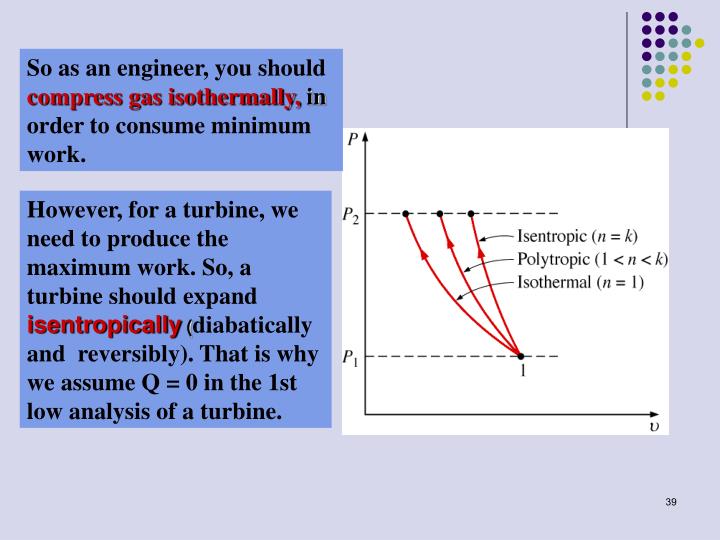 So as an engineer, you should compress gas isothermally, in order to consume minimum work.

However, for a turbine, we need to produce the maximum work. So, a turbine should expand isentropically (diabatically and reversibly). That is why we assume Q = 0 in the 1st low analysis of a turbine.

$P$

$P_2$

$P_1$

Isentropic ($n = k$)

Polytropic ($1 < n < k$)

Isothermal ($n = 1$)

1

$\upsilon$

39